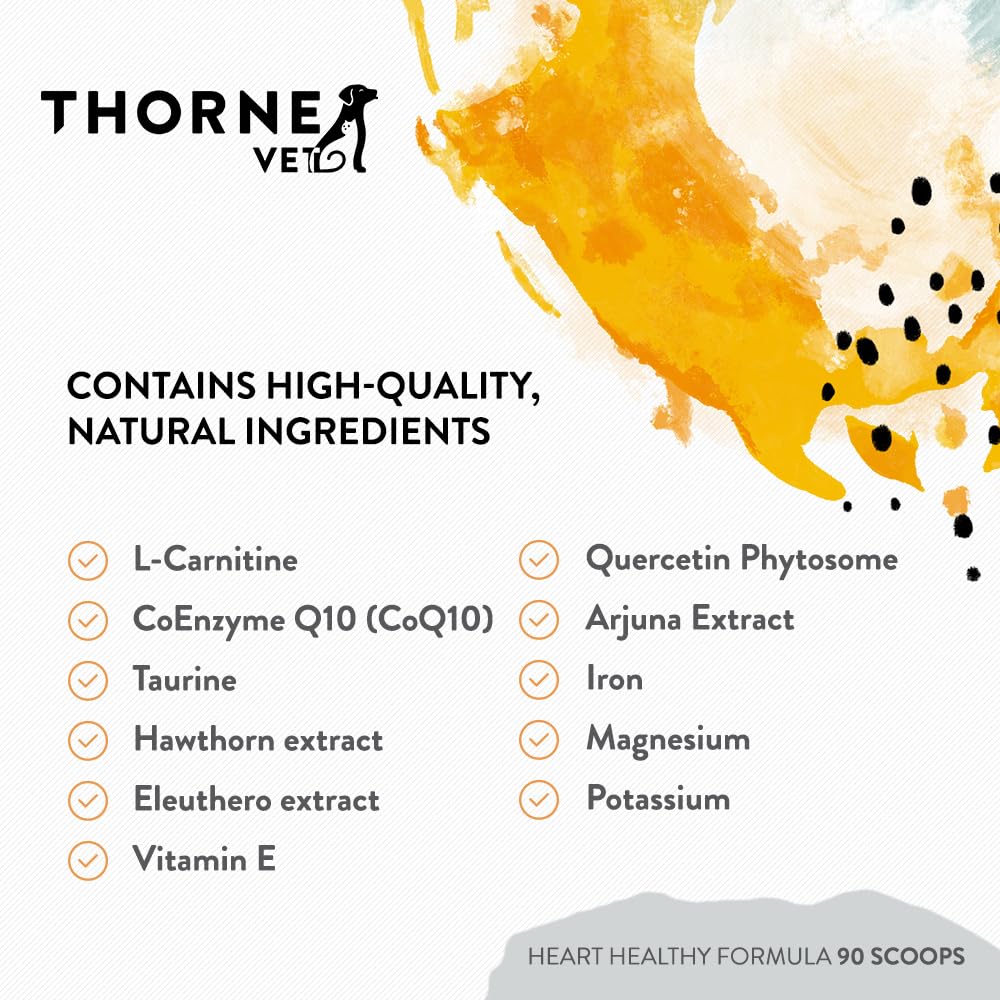 THORNE VET

CONTAINS HIGH-QUALITY, NATURAL INGREDIENTS

L-Carnitine
CoEnzyme Q10 (CoQ10)
Taurine
Hawthorn extract
Eleuthero extract
Vitamin E

Quercetin Phytosome
Arjuna Extract
Iron
Magnesium
Potassium

HEART HEALTHY FORMULA 90 SCOOPS